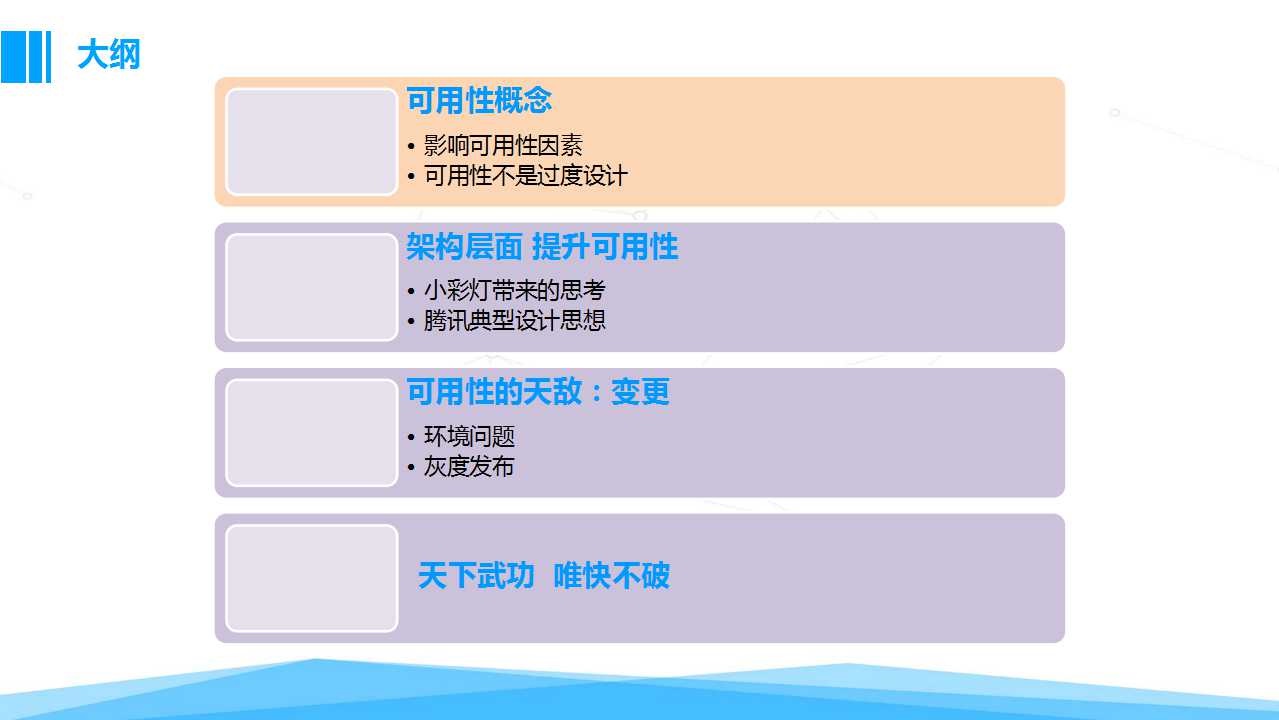 大纲

可用性概念

• 影响可用性因素
• 可用性不是过度设计

架构层面 提升可用性

• 小彩灯带来的思考
• 腾讯典型设计思想

可用性的天敌：变更

• 环境问题
• 灰度发布

天下武功 唯快不破